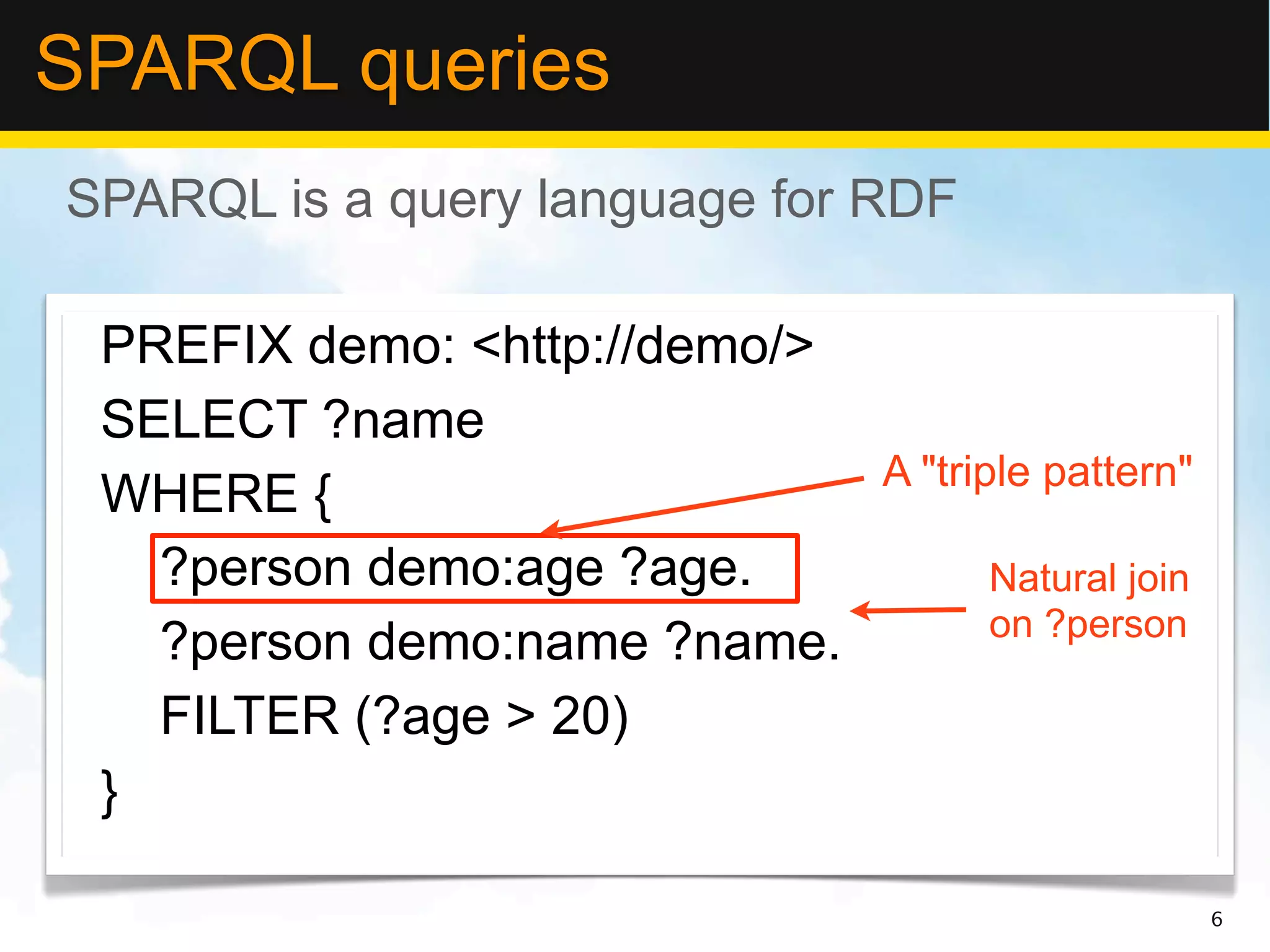 SPARQL queries

SPARQL is a query language for RDF

PREFIX demo: <http://demo/>
SELECT ?name
WHERE {
?person demo:age ?age.
?person demo:name ?name.
FILTER (?age > 20)
}

A "triple pattern"

Natural join on ?person

6